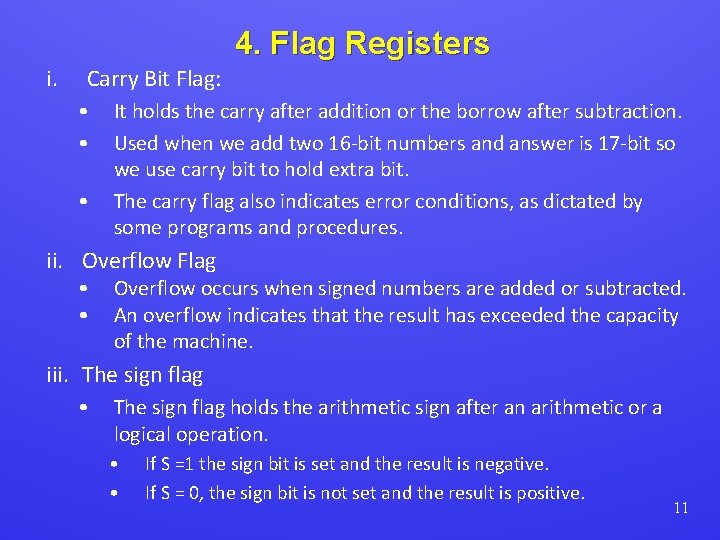 4. Flag Registers

i. Carry Bit Flag:

• It holds the carry after addition or the borrow after subtraction.

• Used when we add two 16-bit numbers and answer is 17-bit so we use carry bit to hold extra bit.

• The carry flag also indicates error conditions, as dictated by some programs and procedures.

ii. Overflow Flag

• Overflow occurs when signed numbers are added or subtracted.

• An overflow indicates that the result has exceeded the capacity of the machine.

iii. The sign flag

• The sign flag holds the arithmetic sign after an arithmetic or a logical operation.

• If S =1 the sign bit is set and the result is negative.

• If S = 0, the sign bit is not set and the result is positive.

11